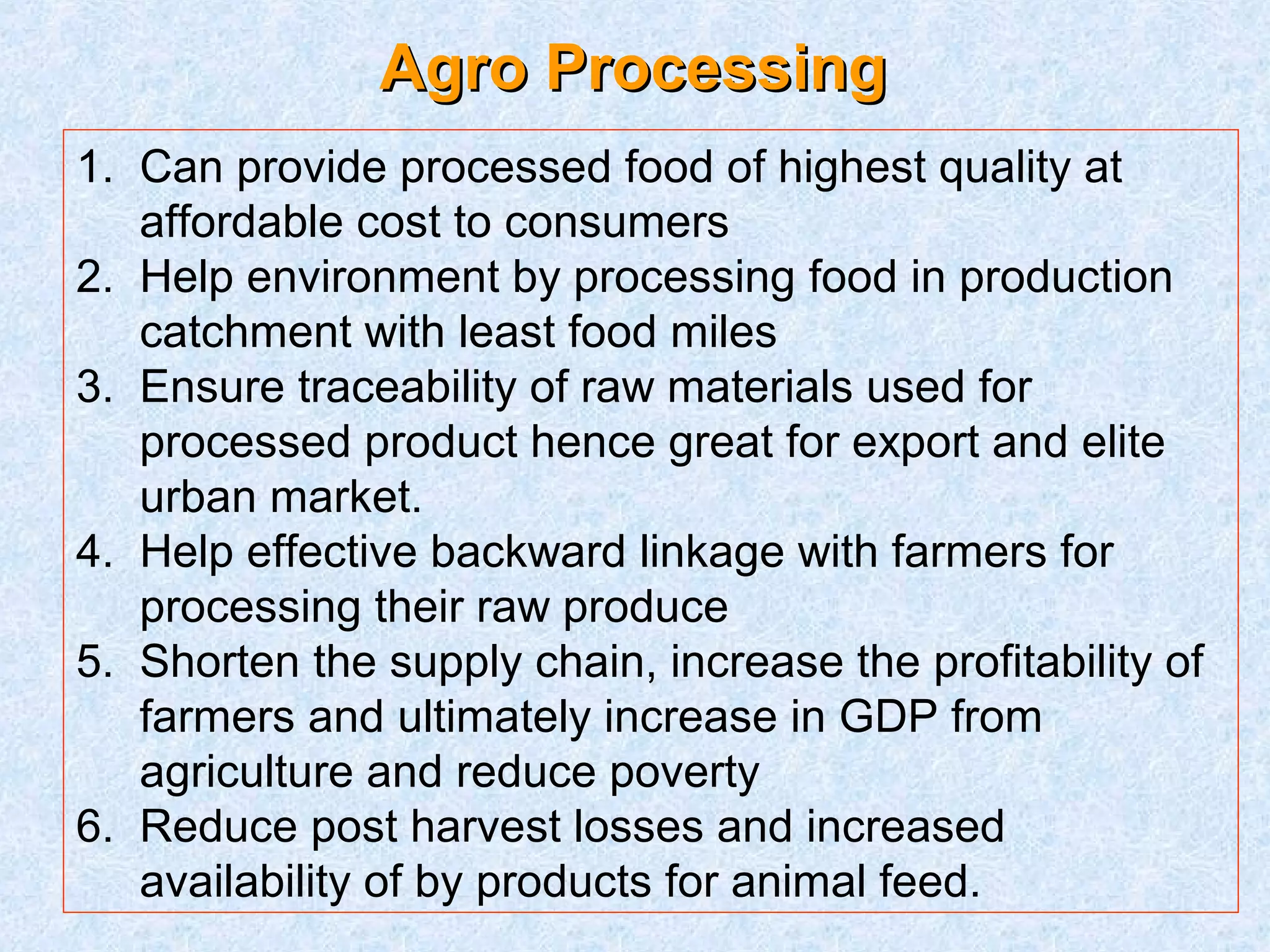 Agro Processing

1. Can provide processed food of highest quality at affordable cost to consumers
2. Help environment by processing food in production catchment with least food miles
3. Ensure traceability of raw materials used for processed product hence great for export and elite urban market.
4. Help effective backward linkage with farmers for processing their raw produce
5. Shorten the supply chain, increase the profitability of farmers and ultimately increase in GDP from agriculture and reduce poverty
6. Reduce post harvest losses and increased availability of by products for animal feed.